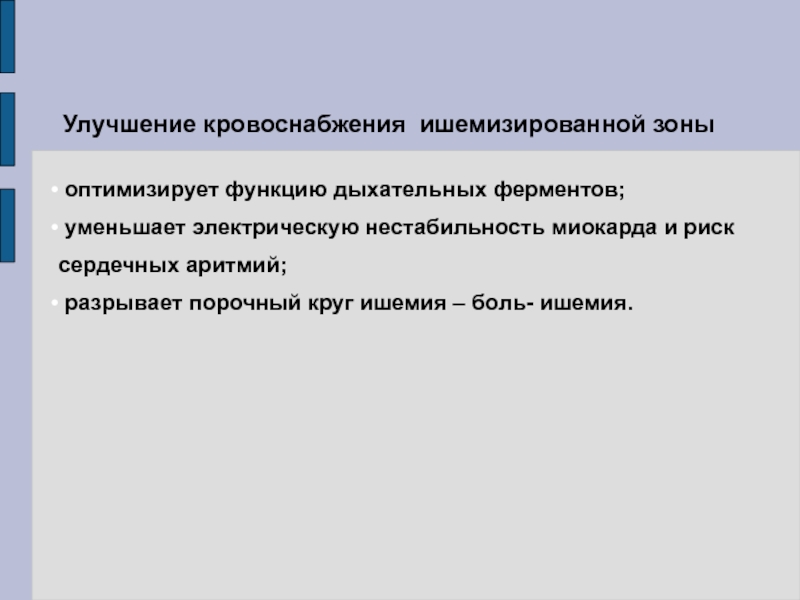 Улучшение кровоснабжения ишемизированной зоны

• оптимизирует функцию дыхательных ферментов;

• уменьшает электрическую нестабильность миокарда и риск сердечных аритмий;

• разрывает порочный круг ишемия – боль- ишемия.